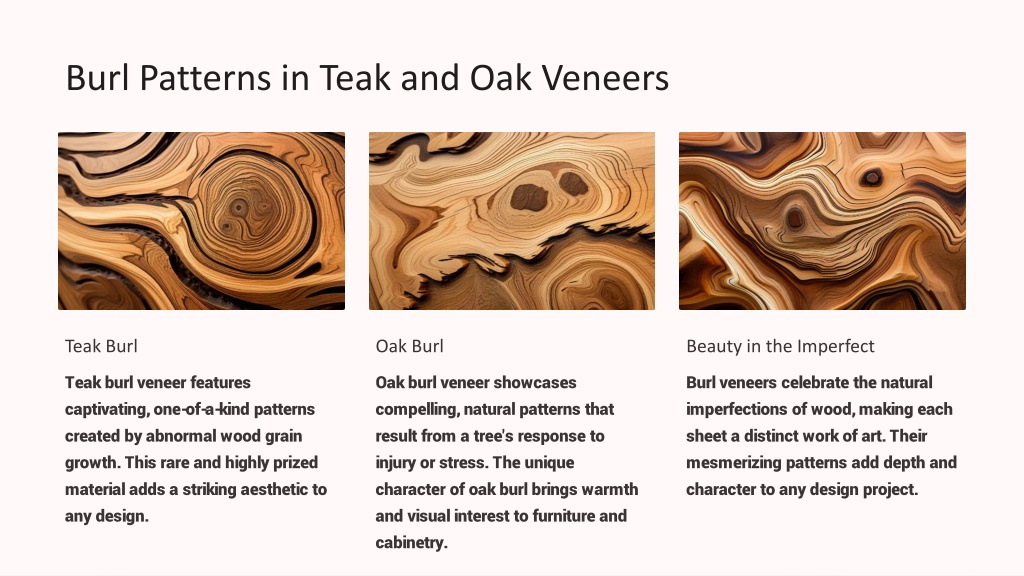 Burl Patterns in Teak and Oak Veneers

Teak Burl

Teak burl veneer features captivating, one-of-a-kind patterns created by abnormal wood grain growth. This rare and highly prized material adds a striking aesthetic to any design.

Oak Burl

Oak burl veneer showcases compelling, natural patterns that result from a tree's response to injury or stress. The unique character of oak burl brings warmth and visual interest to furniture and cabinetry.

Beauty in the Imperfect

Burl veneers celebrate the natural imperfections of wood, making each sheet a distinct work of art. Their mesmerizing patterns add depth and character to any design project.